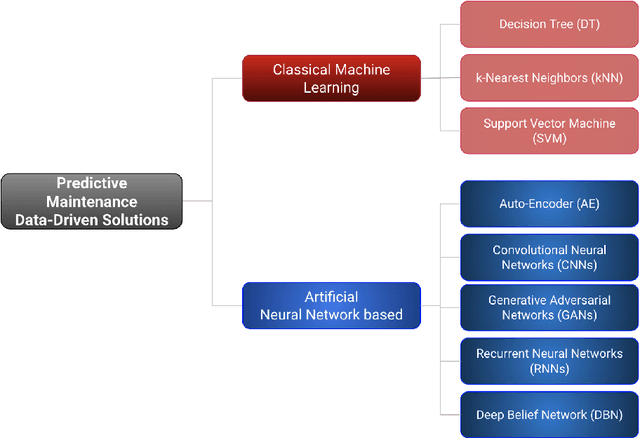 Predictive Maintenance Data-Driven Solutions

Classical Machine Learning

Decision Tree (DT)

k-Nearest Neighbors (kNN)

Support Vector Machine (SVM)

Artificial Neural Network based

Auto-Encoder (AE)

Convolutional Neural Networks (CNNs)

Generative Adversarial Networks (GANs)

Recurrent Neural Networks (RNNs)

Deep Belief Network (DBN)